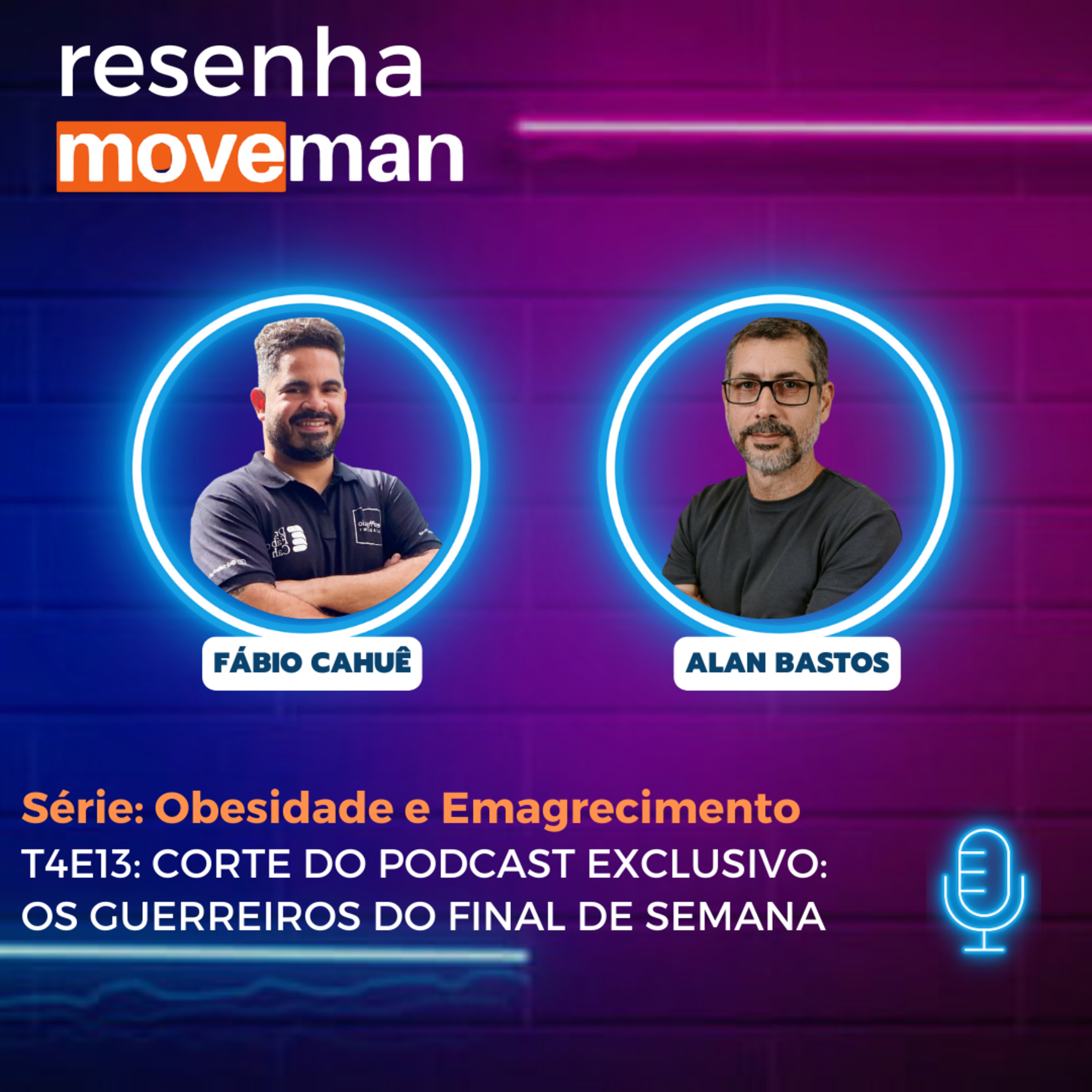 resenha
moveman

FÁBIO CAHUÊ

ALAN BASTOS

Série: Obesidade e Emagrecimento
T4E13: CORTE DO PODCAST EXCLUSIVO: OS GUERREIROS DO FINAL DE SEMANA